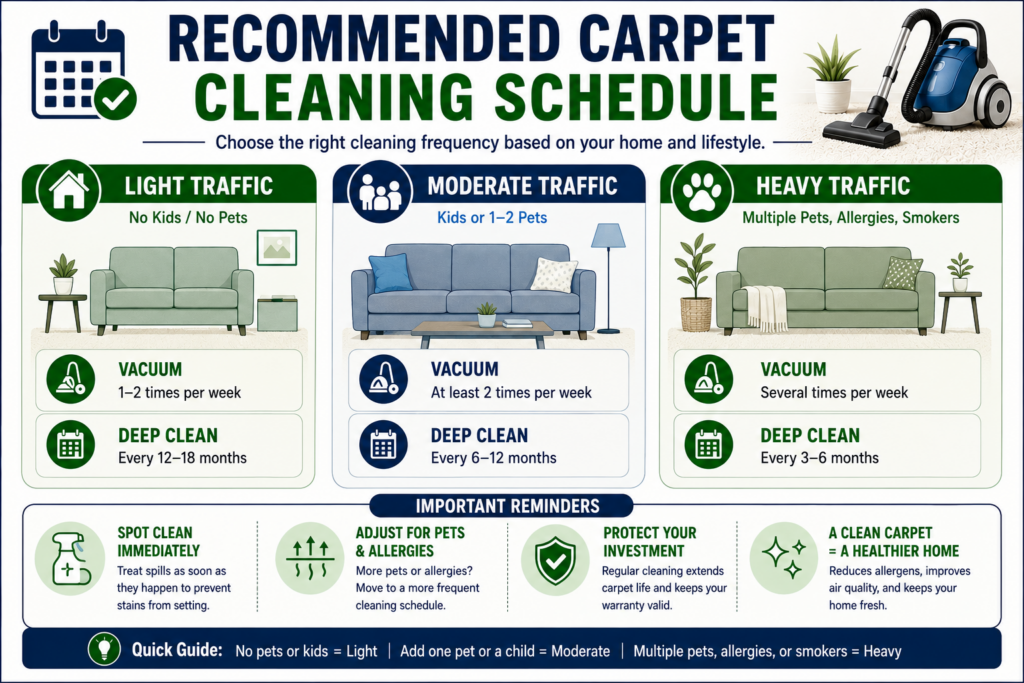 RECOMMENDED CARPET CLEANING SCHEDULE

Choose the right cleaning frequency based on your home and lifestyle.

LIGHT TRAFFIC
No Kids / No Pets

VACUUM
1–2 times per week

DEEP CLEAN
Every 12–18 months

MODERATE TRAFFIC
Kids or 1–2 Pets

VACUUM
At least 2 times per week

DEEP CLEAN
Every 6–12 months

HEAVY TRAFFIC
Multiple Pets, Allergies, Smokers

VACUUM
Several times per week

DEEP CLEAN
Every 3–6 months

IMPORTANT REMINDERS

SPOT CLEAN IMMEDIATELY
Treat spills as soon as they happen to prevent stains from setting.

ADJUST FOR PETS & ALLERGIES
More pets or allergies? Move to a more frequent cleaning schedule.

PROTECT YOUR INVESTMENT
Regular cleaning extends carpet life and keeps your warranty valid.

A CLEAN CARPET = A HEALTHIER HOME
Reduces allergens, improves air quality, and keeps your home fresh.

Quick Guide: No pets or kids = Light | Add one pet or a child = Moderate | Multiple pets, allergies, or smokers = Heavy